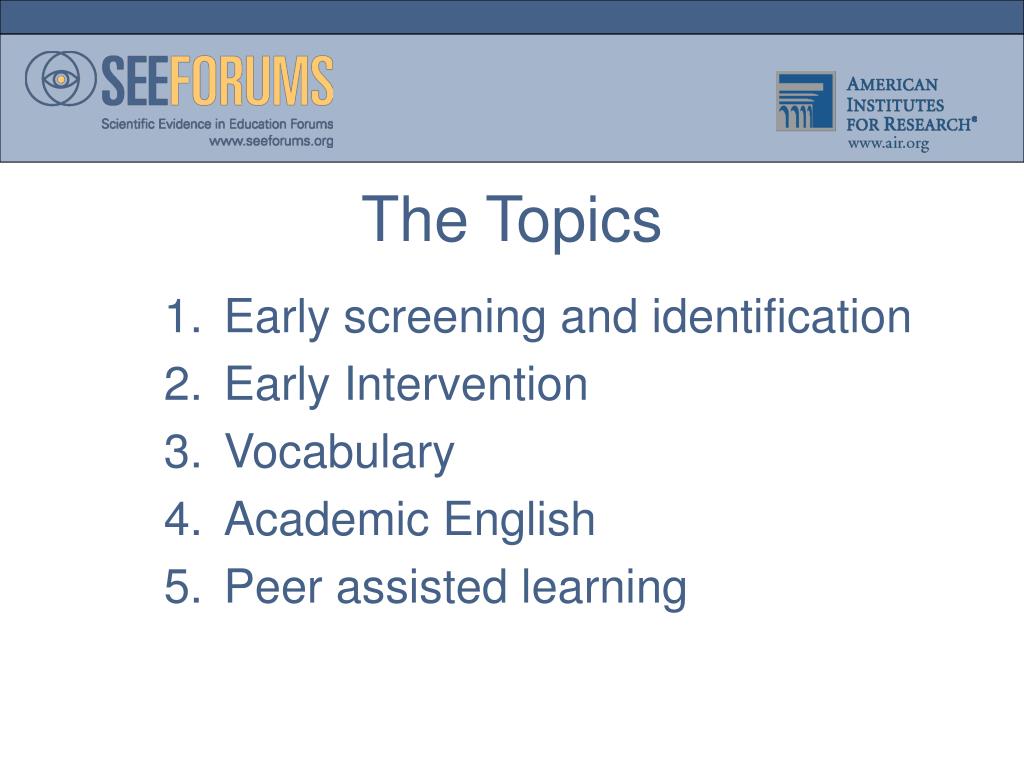 SEEFORUMS
Scientific Evidence in Education Forums
www.seeforums.org

AMERICAN INSTITUTES FOR RESEARCH®
www.air.org

The Topics

1. Early screening and identification
2. Early Intervention
3. Vocabulary
4. Academic English
5. Peer assisted learning